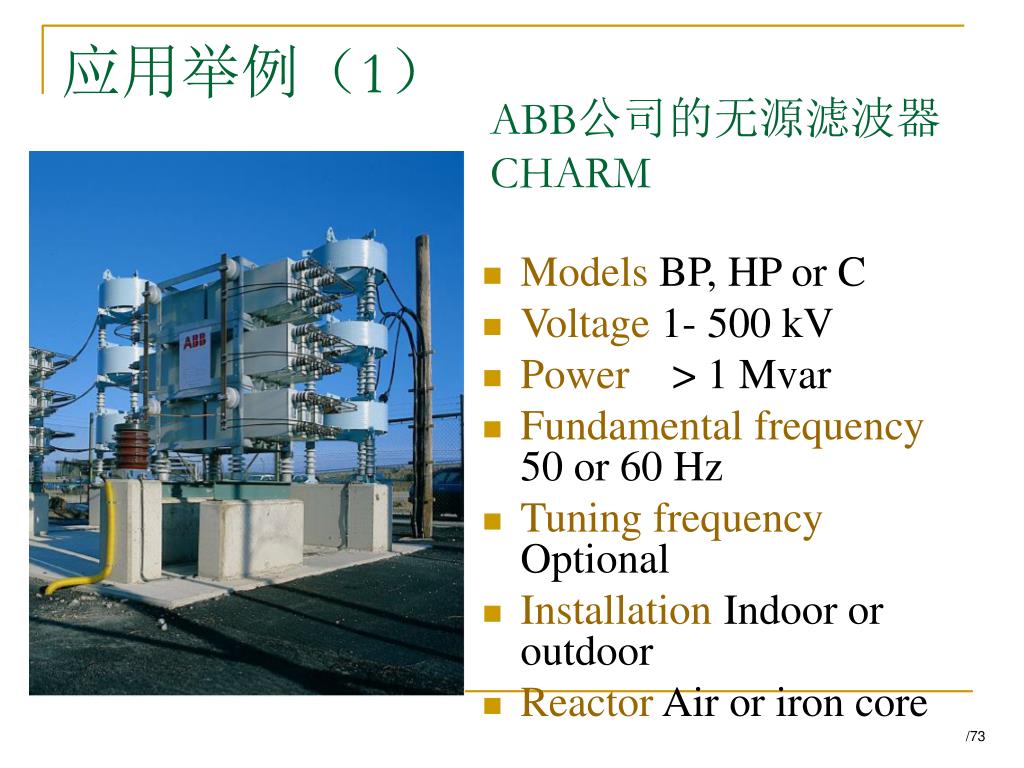 应用举例（1）

ABB公司的无源滤波器 CHARM

ABB

- Models BP, HP or C
- Voltage 1- 500 kV
- Power > 1 Mvar
- Fundamental frequency 50 or 60 Hz
- Tuning frequency Optional
- Installation Indoor or outdoor
- Reactor Air or iron core

/73